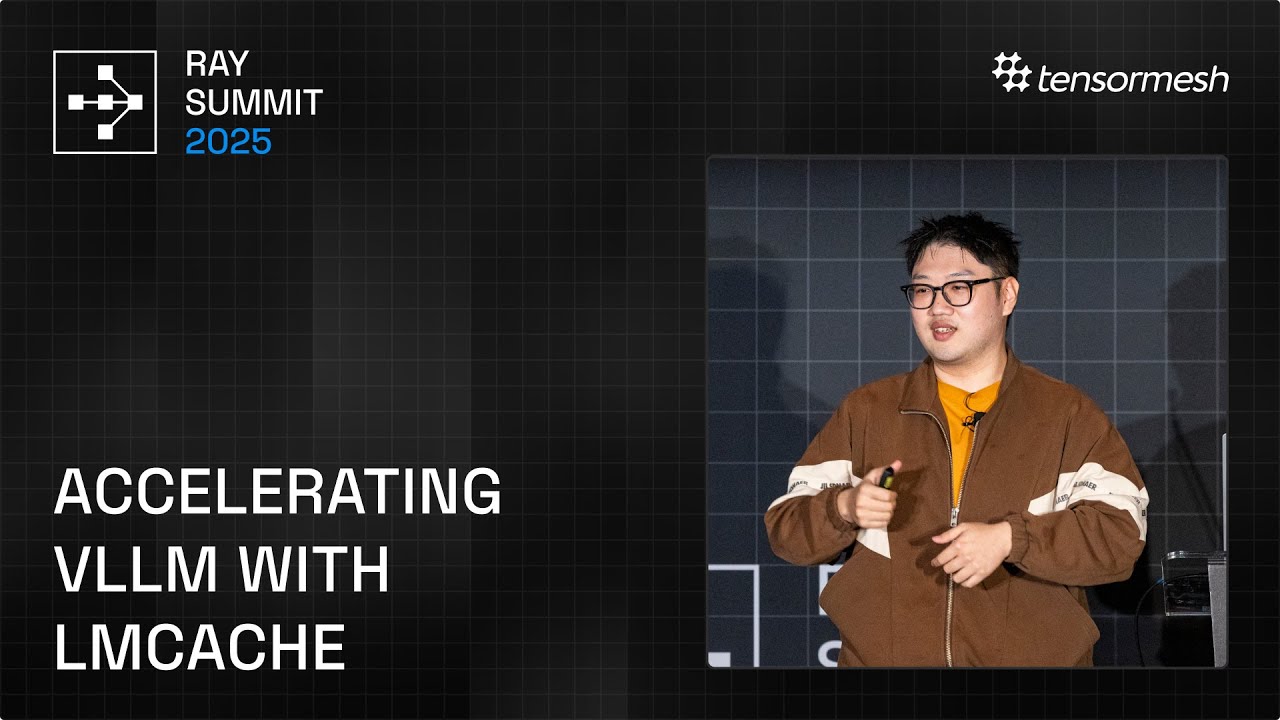 RAY
SUMMIT
2025

tensormesh

ACCELERATING VLLM WITH LMCACHE